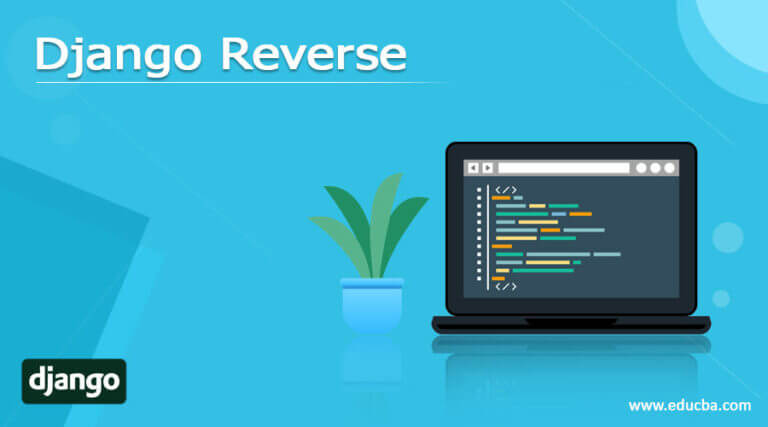 Django Reverse

</>
</>

django

www.educba.com